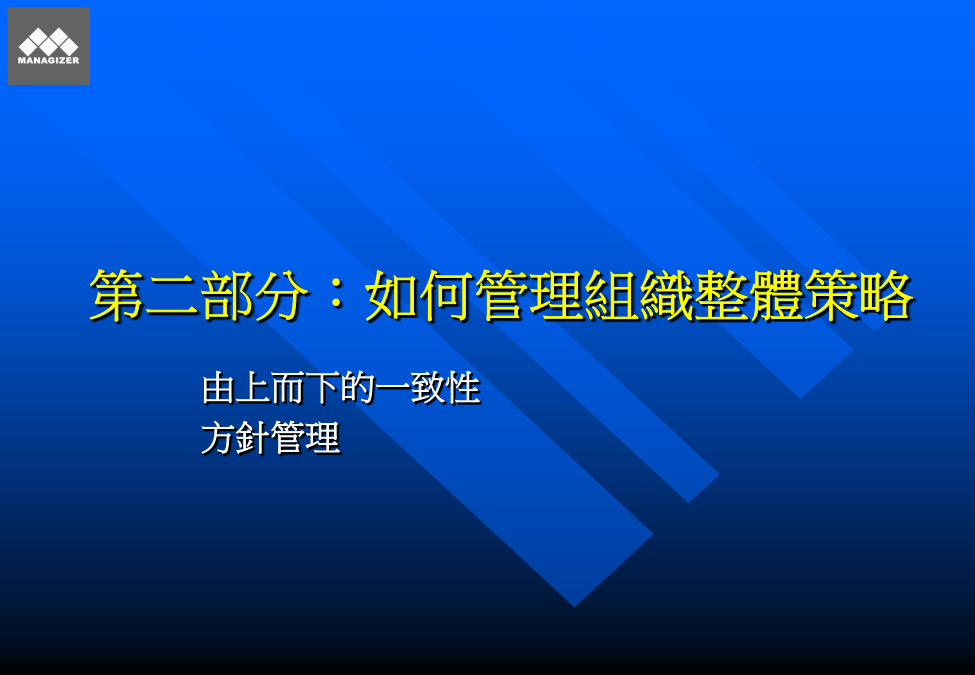 MANAGIZER

第二部分：如何管理組織整體策略

由上而下的一致性
方針管理